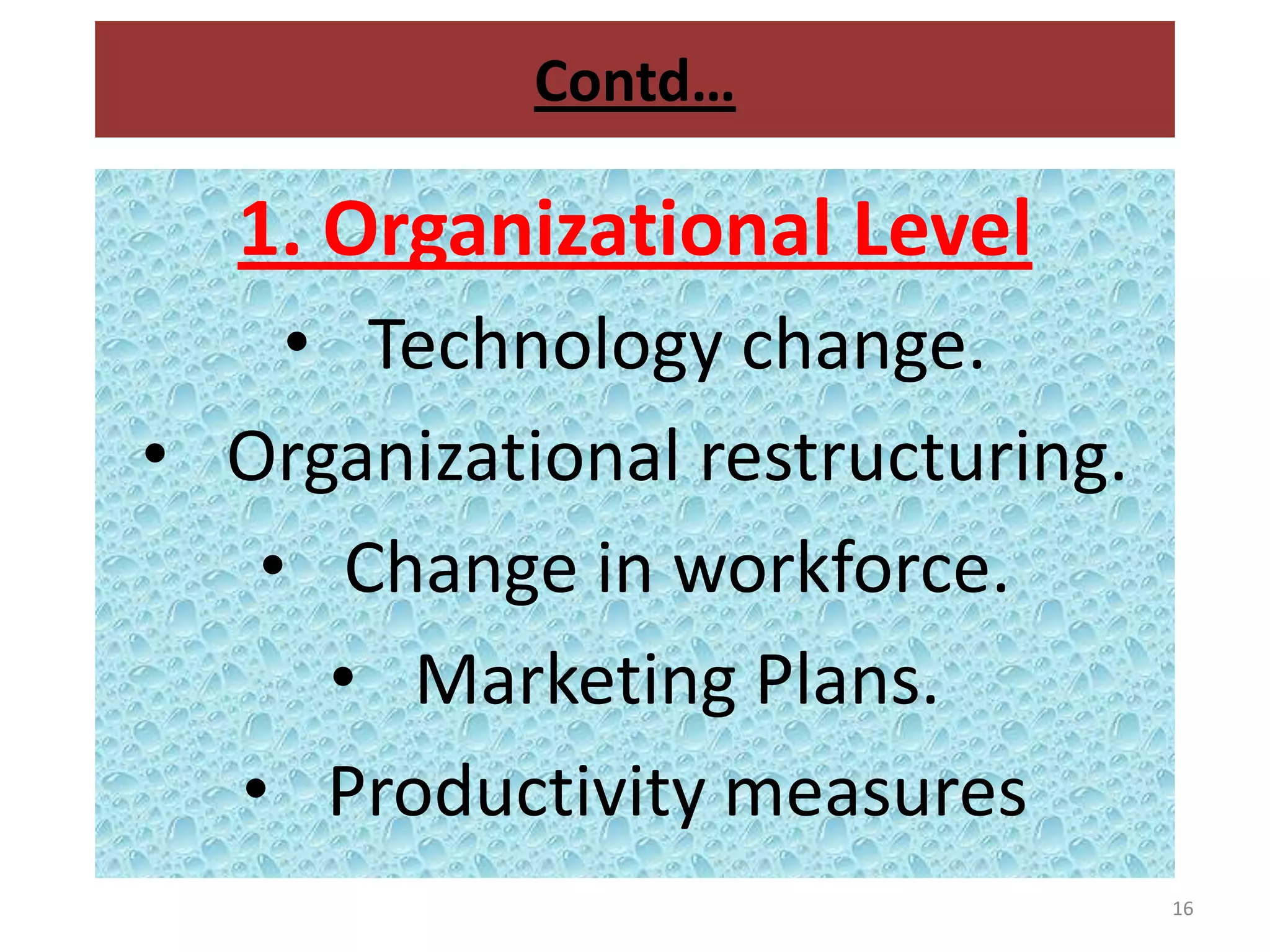 Contd…

1. Organizational Level

• Technology change.
• Organizational restructuring.
• Change in workforce.
• Marketing Plans.
• Productivity measures

16